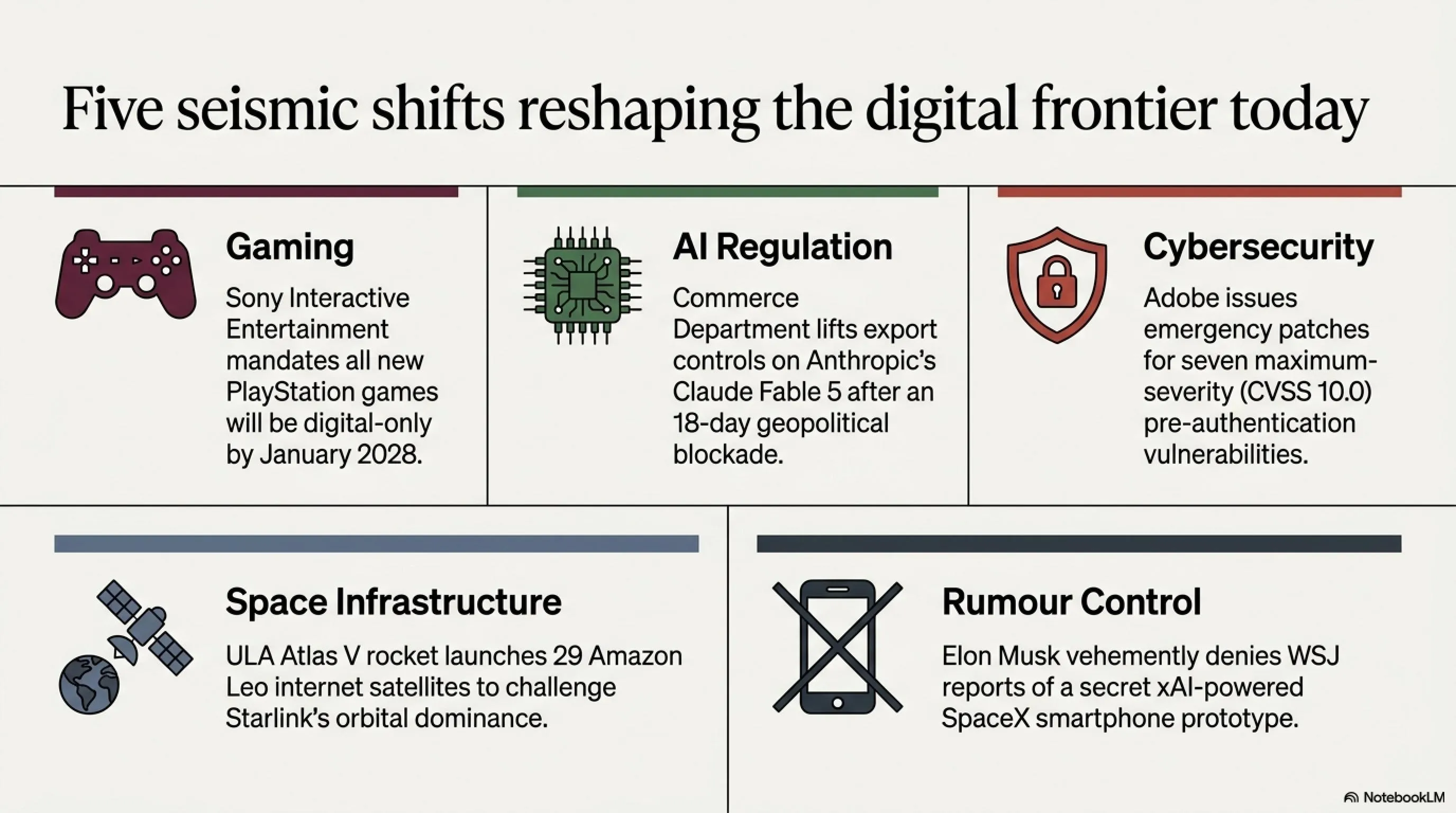 Five seismic shifts reshaping the digital frontier today

Gaming

Sony Interactive Entertainment mandates all new PlayStation games will be digital-only by January 2028.

AI Regulation

Commerce Department lifts export controls on Anthropic's Claude Fable 5 after an 18-day geopolitical blockade.

Cybersecurity

Adobe issues emergency patches for seven maximum-severity (CVSS 10.0) pre-authentication vulnerabilities.

Space Infrastructure

ULA Atlas V rocket launches 29 Amazon Leo internet satellites to challenge Starlink's orbital dominance.

Rumour Control

Elon Musk vehemently denies WSJ reports of a secret xAI-powered SpaceX smartphone prototype.

NotebookLM